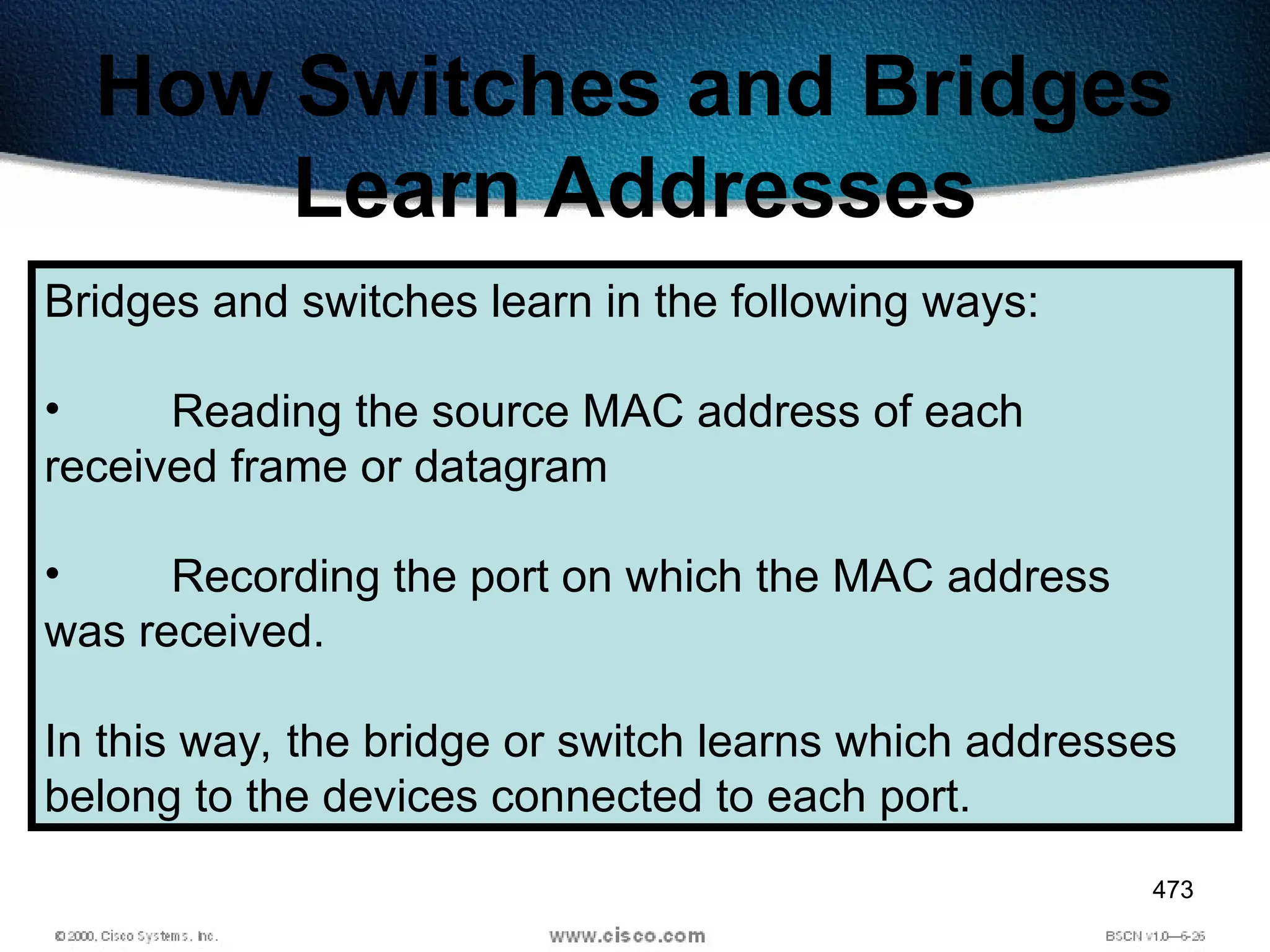 How Switches and Bridges Learn Addresses

Bridges and switches learn in the following ways:

• Reading the source MAC address of each received frame or datagram

• Recording the port on which the MAC address was received.

In this way, the bridge or switch learns which addresses belong to the devices connected to each port.

473

© 2000, Cisco Systems, Inc.

www.cisco.com

BSCN v1.0—6-26